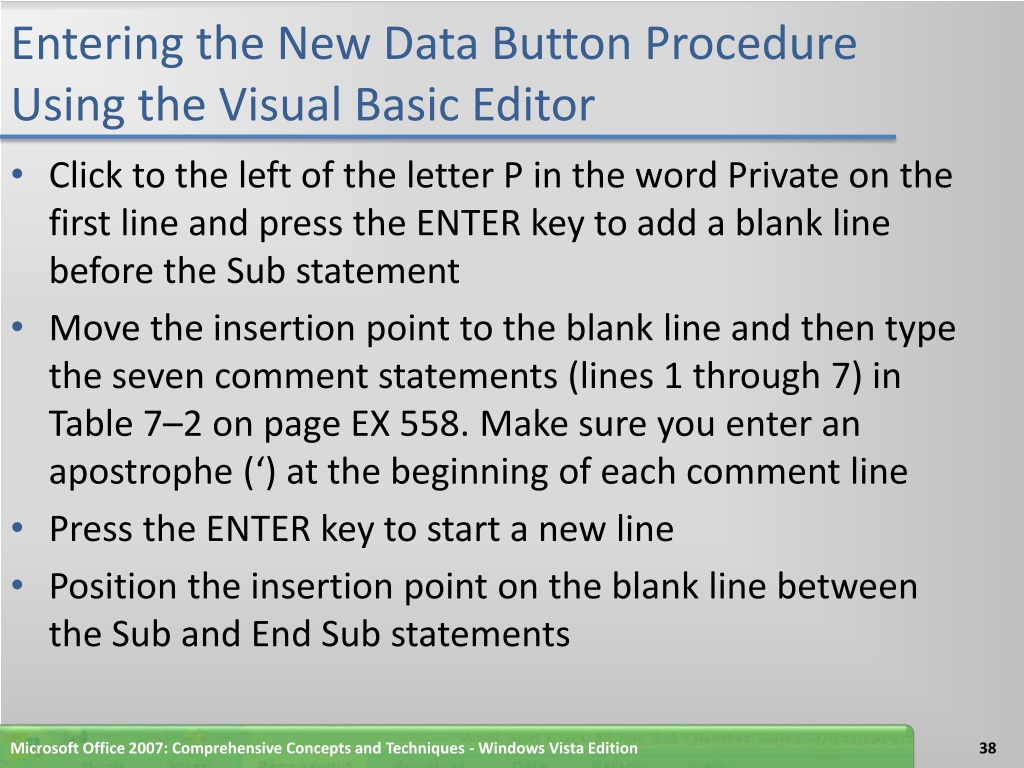 Entering the New Data Button Procedure Using the Visual Basic Editor

• Click to the left of the letter P in the word Private on the first line and press the ENTER key to add a blank line before the Sub statement
• Move the insertion point to the blank line and then type the seven comment statements (lines 1 through 7) in Table 7–2 on page EX 558. Make sure you enter an apostrophe (‘) at the beginning of each comment line
• Press the ENTER key to start a new line
• Position the insertion point on the blank line between the Sub and End Sub statements

Microsoft Office 2007: Comprehensive Concepts and Techniques - Windows Vista Edition

38